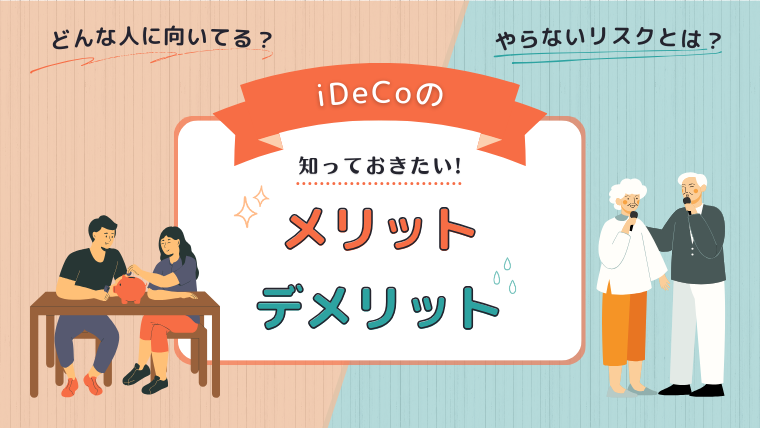 どんな人に向いてる？

やらないリスクとは？

iDeCoの

知っておきたい!

メリット

デメリット